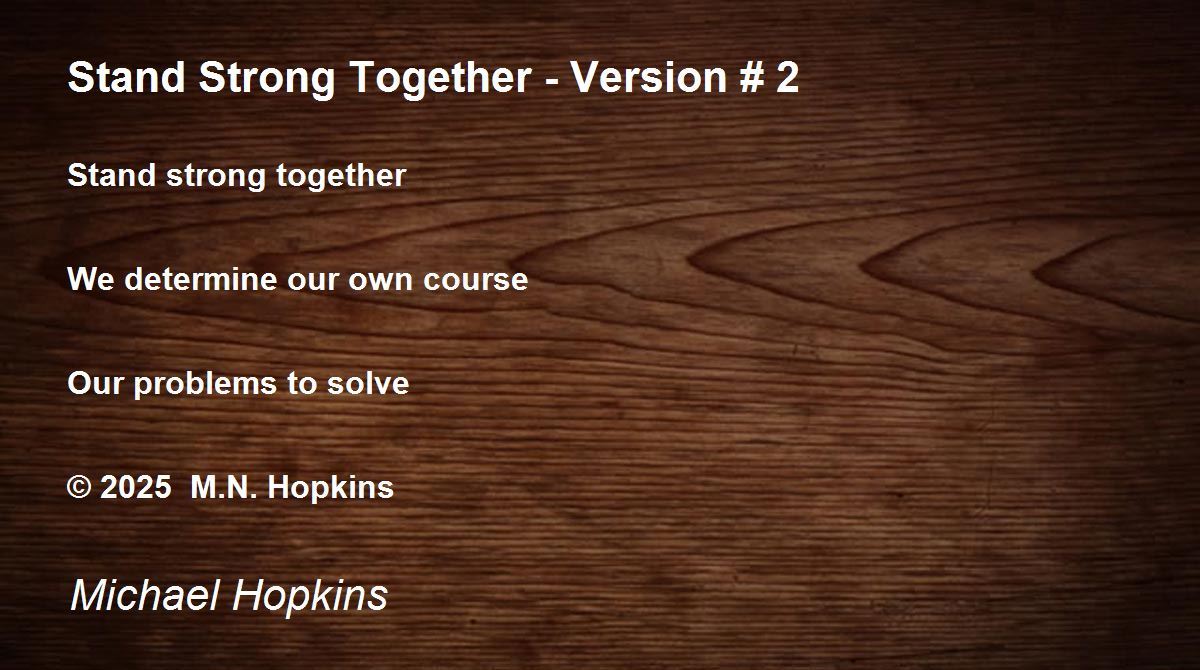 Stand Strong Together - Version # 2

Stand strong together

We determine our own course

Our problems to solve

© 2025 M.N. Hopkins

Michael Hopkins